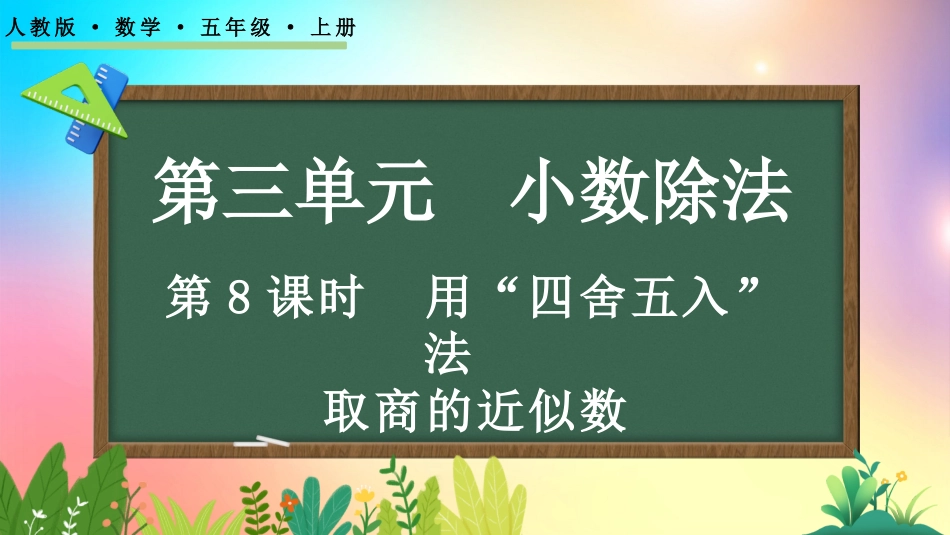 人教版 · 数学 · 五年级 · 上册

第三单元　小数除法

第 8 课时　用“四舍五入”法
取商的近似数